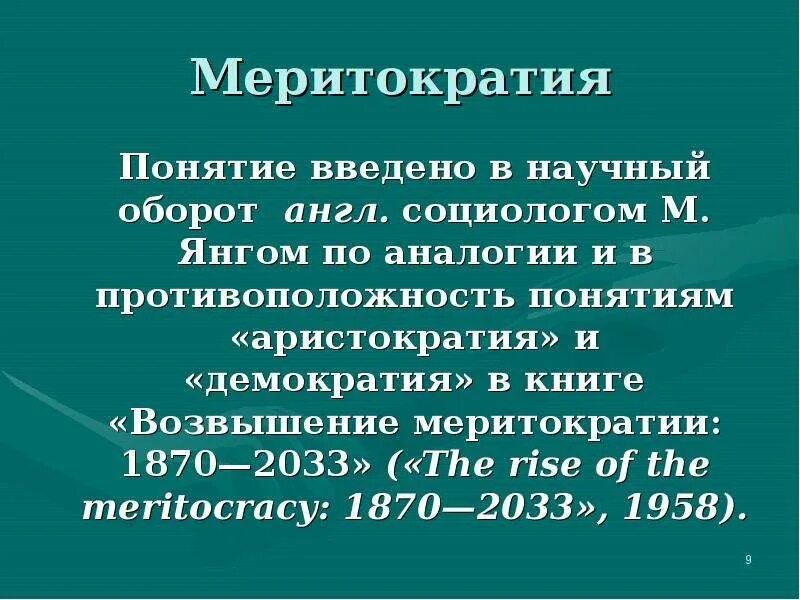 Меритократия

Понятие введено в научный оборот англ. социологом М. Янгом по аналогии и в противоположность понятиям «аристократия» и «демократия» в книге «Возвышение меритократии: 1870—2033» («The rise of the meritocracy: 1870—2033», 1958).

9